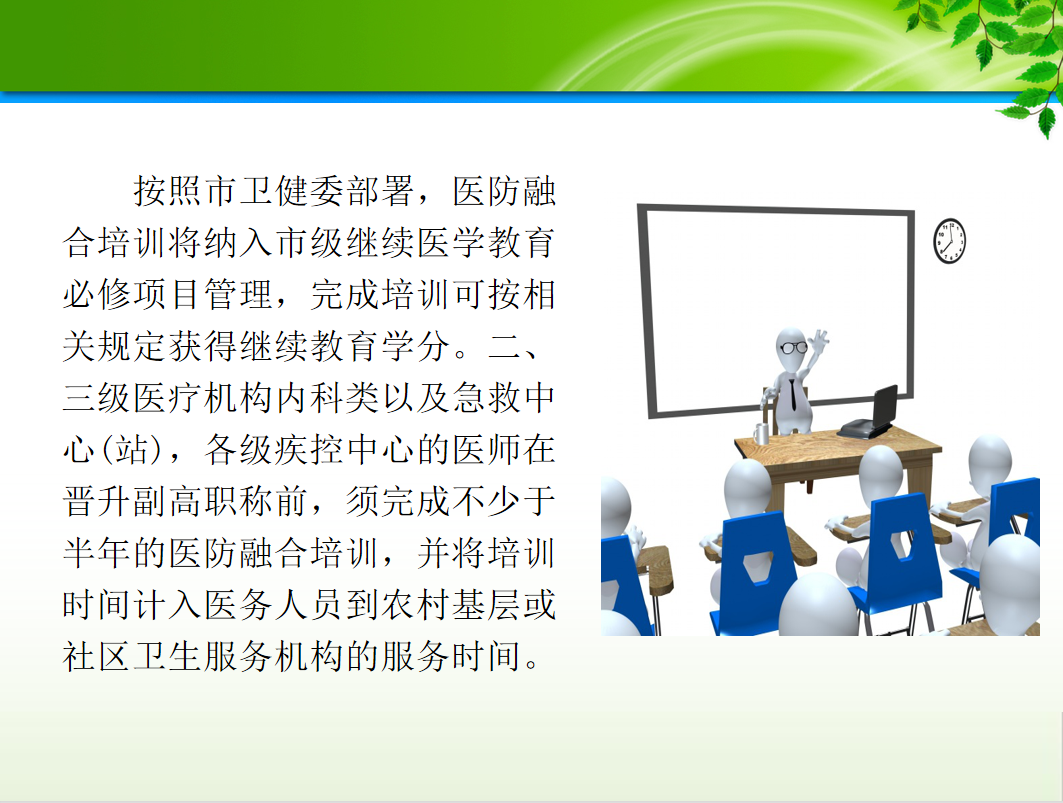 按照市卫健委部署，医防融合培训将纳入市级继续医学教育必修项目管理，完成培训可按相关规定获得继续教育学分。二、三级医疗机构内科类以及急救中心(站)，各级疾控中心的医师在晋升副高职称前，须完成不少于半年的医防融合培训，并将培训时间计入医务人员到农村基层或社区卫生服务机构的服务时间。